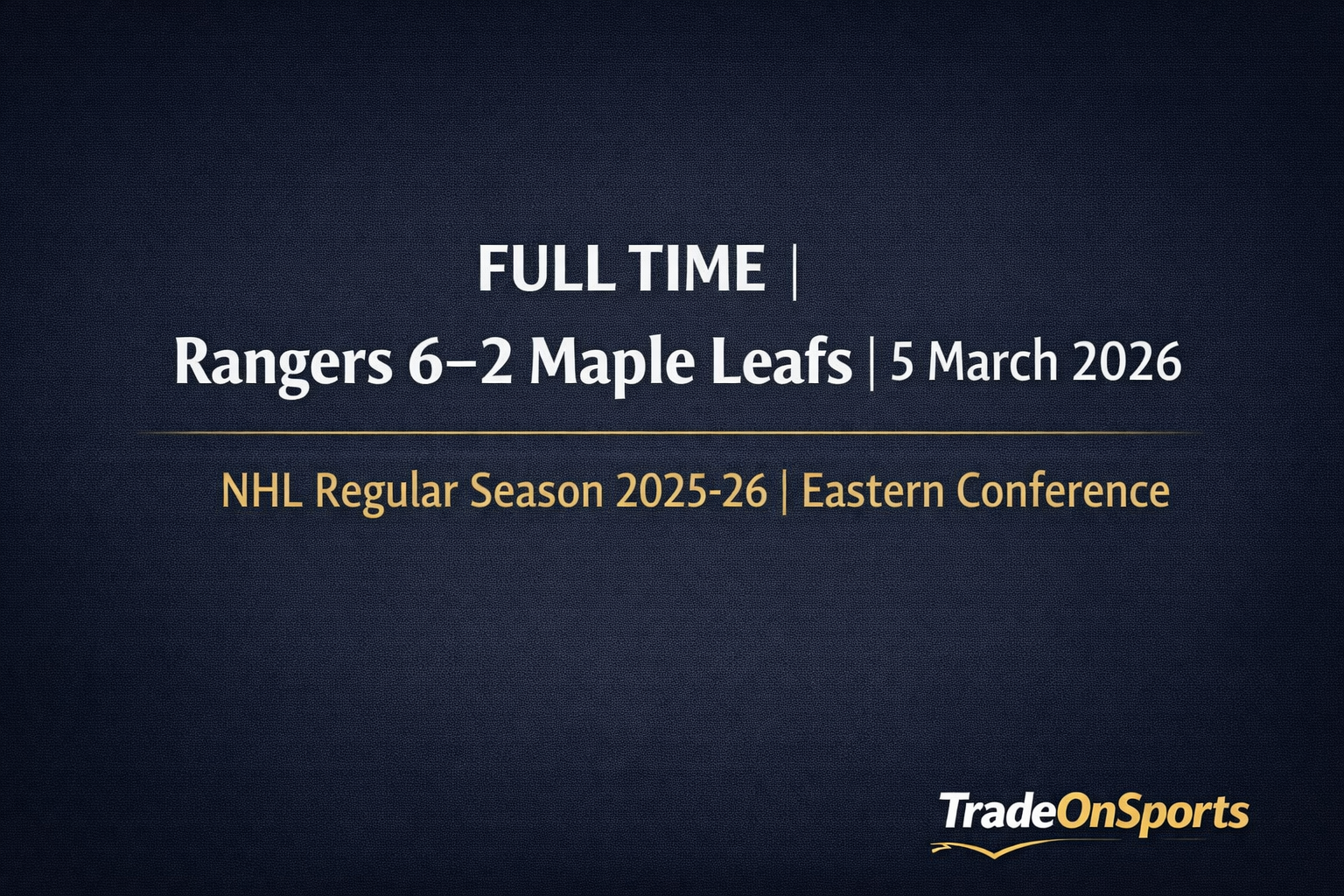 FULL TIME |

Rangers 6–2 Maple Leafs | 5 March 2026

NHL Regular Season 2025-26 | Eastern Conference

TradeOnSports